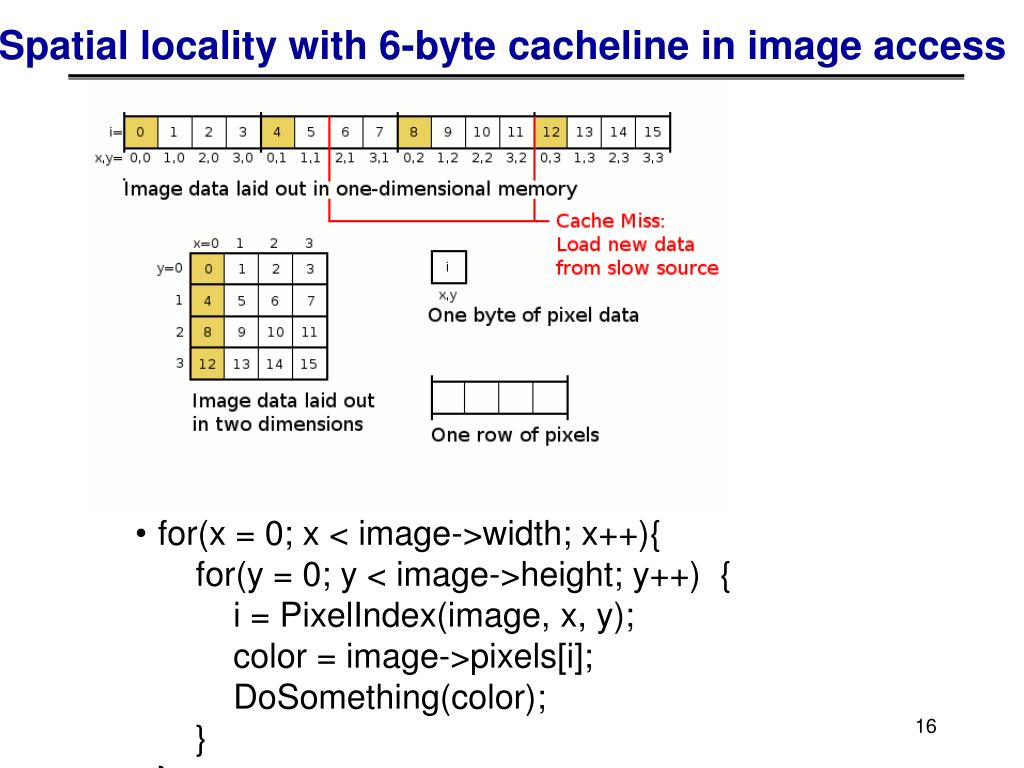 Spatial locality with 6-byte cacheline in image access

| i= | 0 | 1 | 2 | 3 | 4 | 5 | 6 | 7 | 8 | 9 | 10 | 11 | 12 | 13 | 14 | 15 |
|---|---|---|---|---|---|---|---|---|---|---|---|---|---|---|---|---|
| x,y= | 0,0 | 1,0 | 2,0 | 3,0 | 0,1 | 1,1 | 2,1 | 3,1 | 0,2 | 1,2 | 2,2 | 3,2 | 0,3 | 1,3 | 2,3 | 3,3 |

Image data laid out in one-dimensional memory

Cache Miss:
Load new data
from slow source

| | x=0 | 1 | 2 | 3 |
|---|---|---|---|---|
| y=0 | 0 | 1 | 2 | 3 |
| 1 | 4 | 5 | 6 | 7 |
| 2 | 8 | 9 | 10 | 11 |
| 3 | 12 | 13 | 14 | 15 |

Image data laid out in two dimensions

i
x,y
One byte of pixel data

One row of pixels

• for(x = 0; x < image->width; x++){
for(y = 0; y < image->height; y++) {
i = PixelIndex(image, x, y);
color = image->pixels[i];
DoSomething(color);
}

16